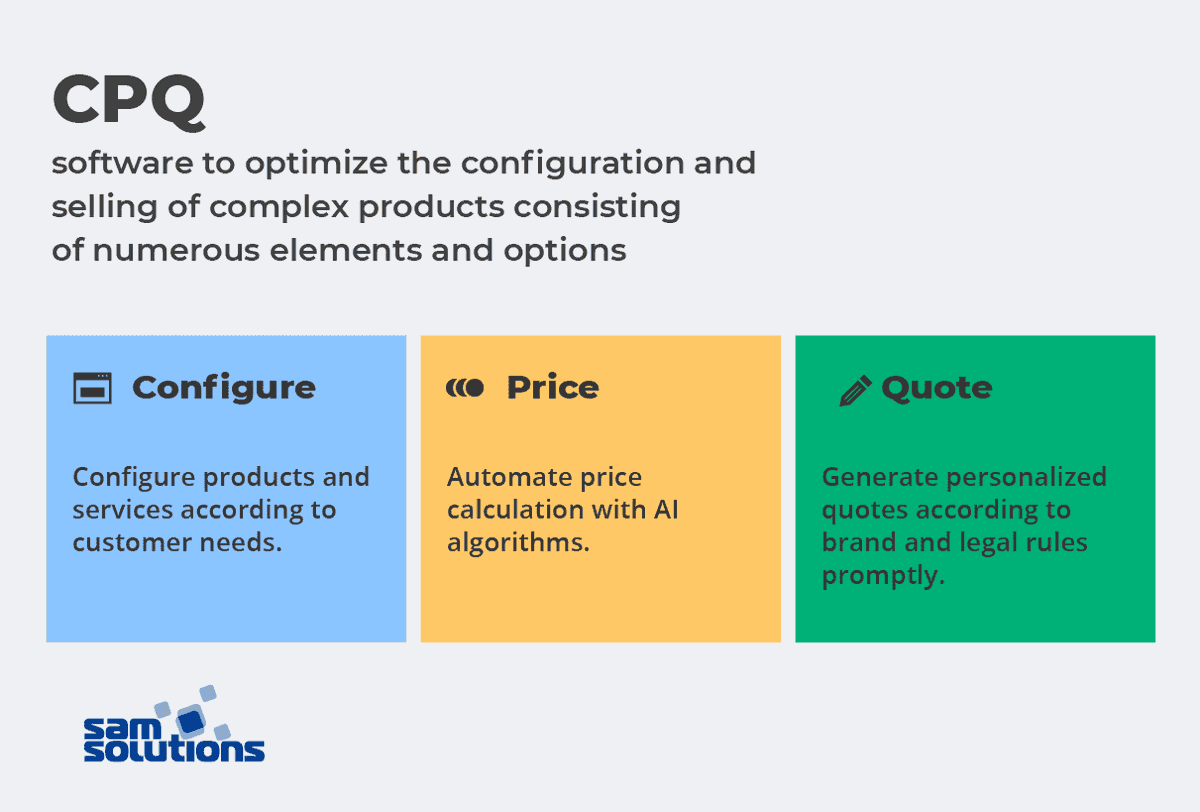 CPQ

software to optimize the configuration and selling of complex products consisting of numerous elements and options

Configure

Configure products and services according to customer needs.

Price

Automate price calculation with AI algorithms.

Quote

Generate personalized quotes according to brand and legal rules promptly.

sam solutions